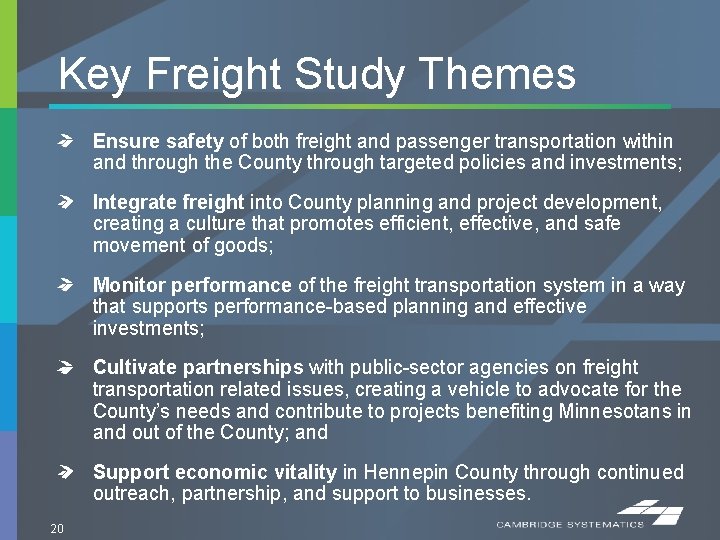 Key Freight Study Themes

Ensure safety of both freight and passenger transportation within and through the County through targeted policies and investments;

Integrate freight into County planning and project development, creating a culture that promotes efficient, effective, and safe movement of goods;

Monitor performance of the freight transportation system in a way that supports performance-based planning and effective investments;

Cultivate partnerships with public-sector agencies on freight transportation related issues, creating a vehicle to advocate for the County's needs and contribute to projects benefiting Minnesotans in and out of the County; and

Support economic vitality in Hennepin County through continued outreach, partnership, and support to businesses.

20

CAMBRIDGE SYSTEMATICS